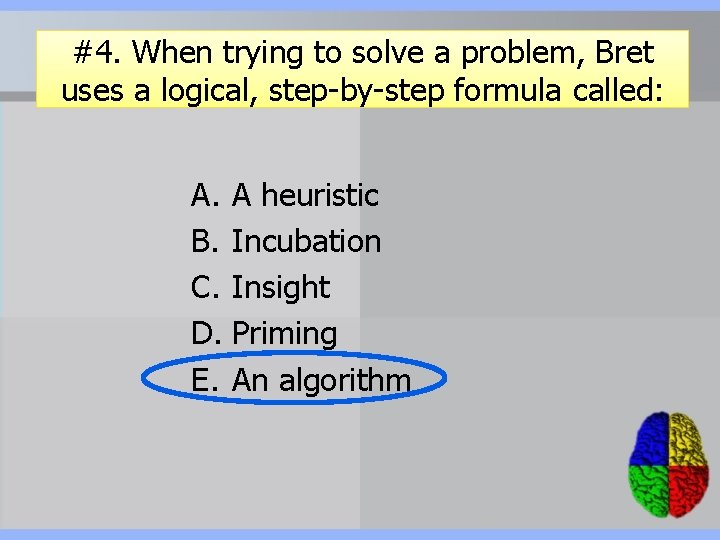 #4. When trying to solve a problem, Bret uses a logical, step-by-step formula called:

A. A heuristic
B. Incubation
C. Insight
D. Priming
E. An algorithm